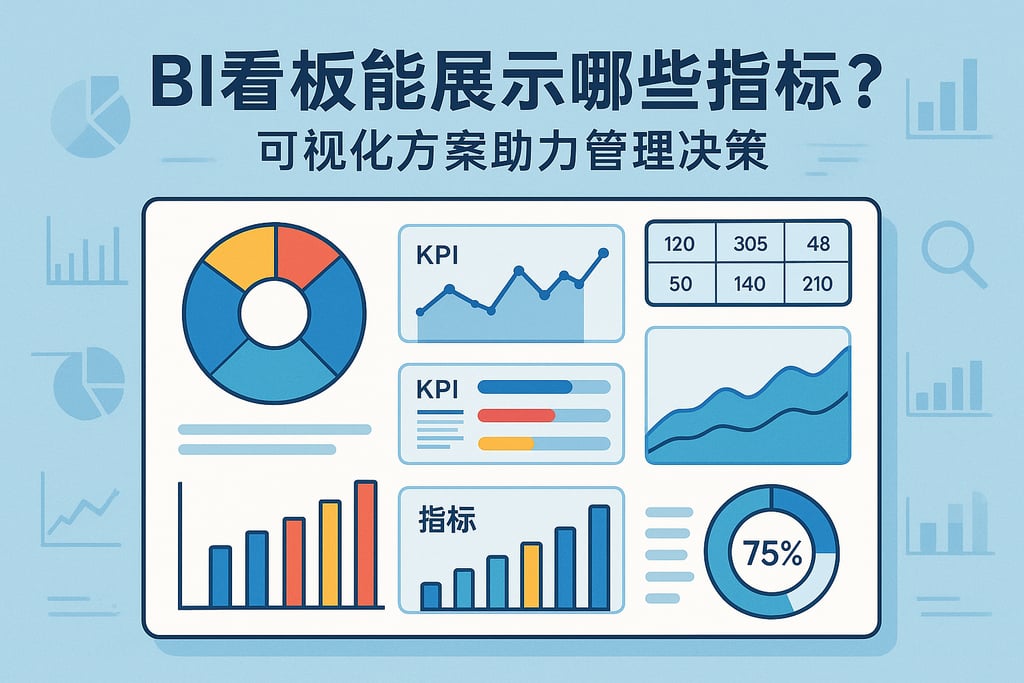 BI看板能展示哪些指标？
可视化方案助力管理决策

KPI

| 120 | 305 | 48 |
|---|---|---|
| 50 | 140 | 210 |

KPI

指标

75%